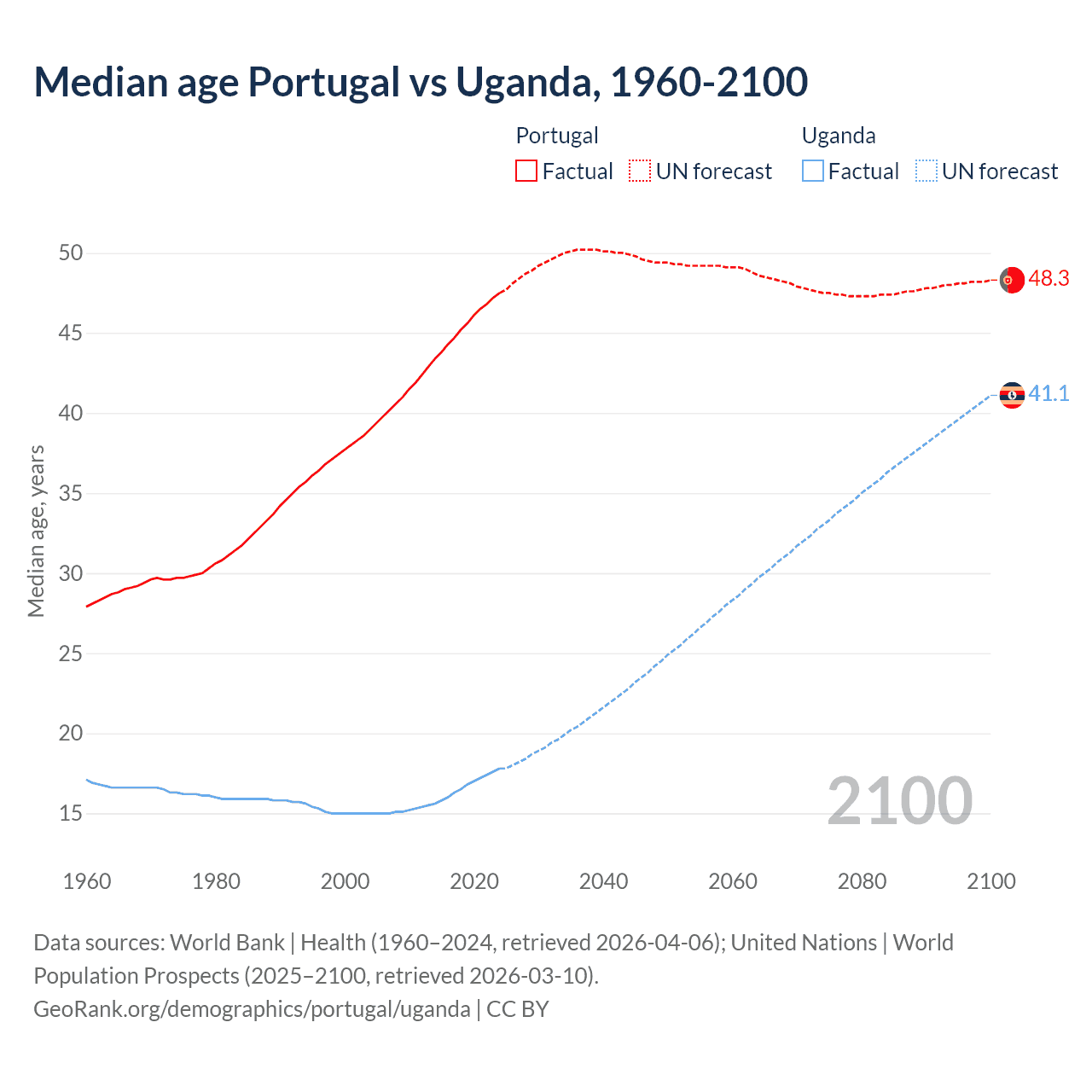 Median age Portugal vs Uganda, 1960-2100

Portugal
Factual
UN forecast

Uganda
Factual
UN forecast

Median age, years

50
45
40
35
30
25
20
15

48.3
41.1

2100

1960
1980
2000
2020
2040
2060
2080
2100

Data sources: World Bank | Health (1960–2024, retrieved 2026-04-06); United Nations | World Population Prospects (2025–2100, retrieved 2026-03-10).
GeoRank.org/demographics/portugal/uganda | CC BY